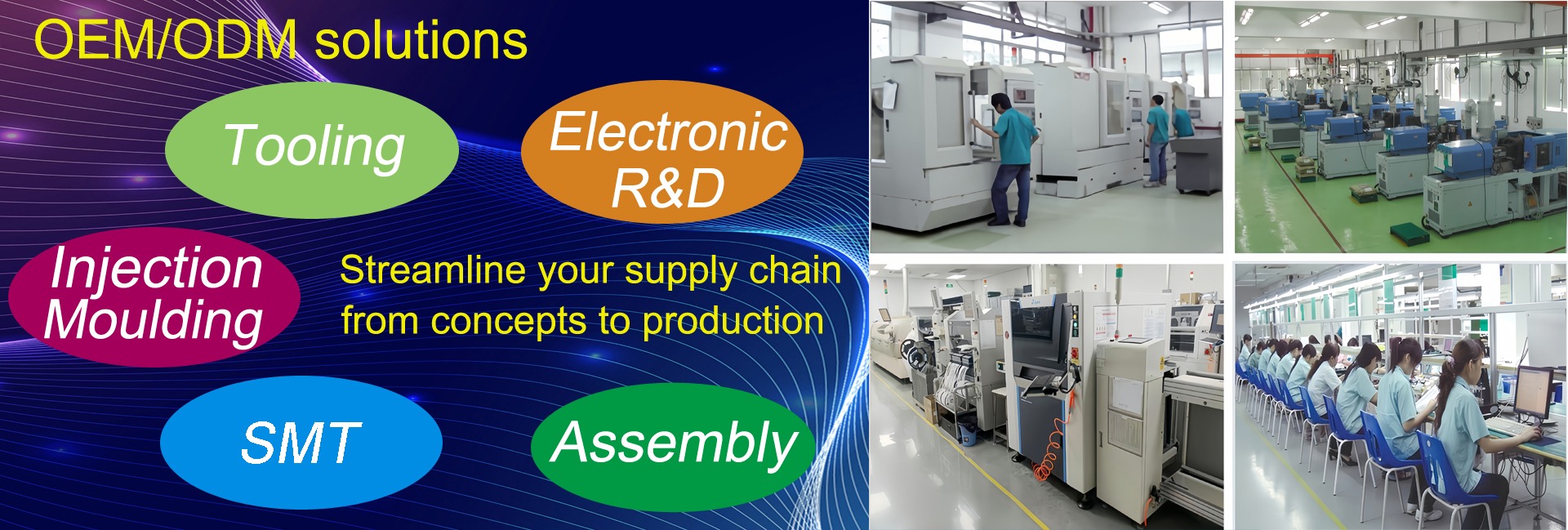 OEM/ODM solutions

Tooling

Electronic R&D

Injection Moulding

Streamline your supply chain from concepts to production

SMT

Assembly